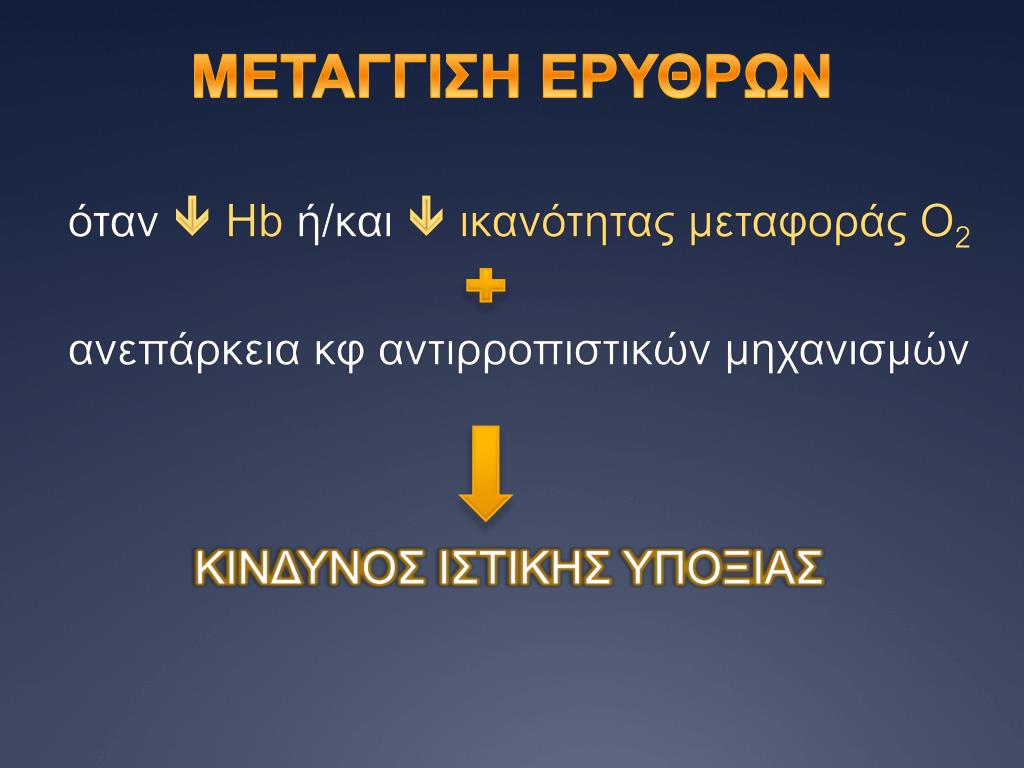 ΜΕΤΑΓΓΙΣΗ ΕΡΥΘΡΩΝ

όταν ↓ Hb ή/και ↓ ικανότητας μεταφοράς $O_2$

+

ανεπάρκεια κφ αντιρροπιστικών μηχανισμών

ΚΙΝΔΥΝΟΣ ΙΣΤΙΚΗΣ ΥΠΟΞΙΑΣ